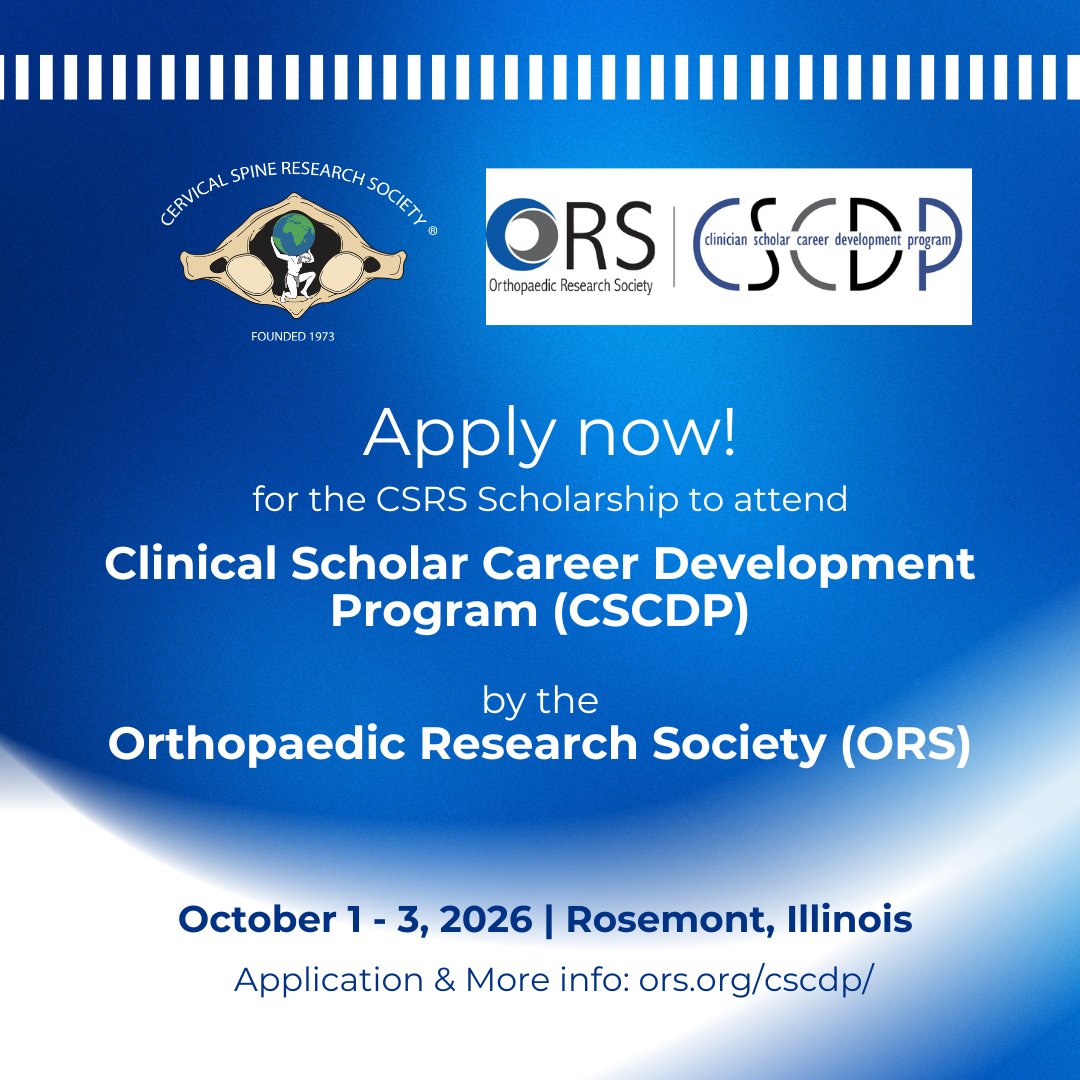 CERVICAL SPINE RESEARCH SOCIETY ®

FOUNDED 1973

ORS
Orthopaedic Research Society

CSCDP
clinician scholar career development program

Apply now!

for the CSRS Scholarship to attend

Clinical Scholar Career Development Program (CSCDP)

by the
Orthopaedic Research Society (ORS)

October 1 - 3, 2026 | Rosemont, Illinois

Application & More info: ors.org/cscdp/